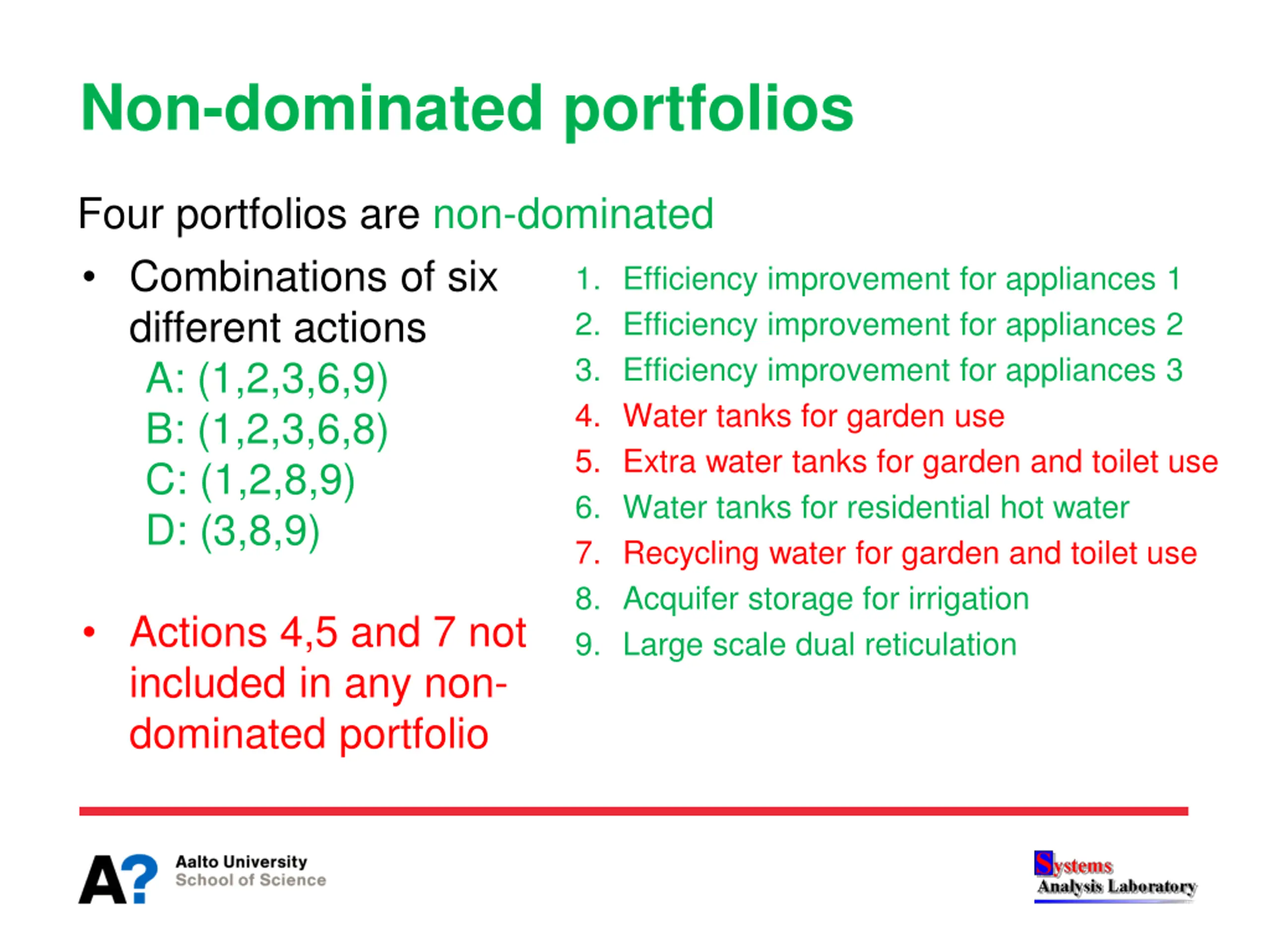 Non-dominated portfolios

Four portfolios are non-dominated

• Combinations of six different actions
A: (1,2,3,6,9)
B: (1,2,3,6,8)
C: (1,2,8,9)
D: (3,8,9)

• Actions 4,5 and 7 not included in any non-dominated portfolio

1. Efficiency improvement for appliances 1
2. Efficiency improvement for appliances 2
3. Efficiency improvement for appliances 3
4. Water tanks for garden use
5. Extra water tanks for garden and toilet use
6. Water tanks for residential hot water
7. Recycling water for garden and toilet use
8. Acquifer storage for irrigation
9. Large scale dual reticulation

A? Aalto University
School of Science

Systems
Analysis Laboratory